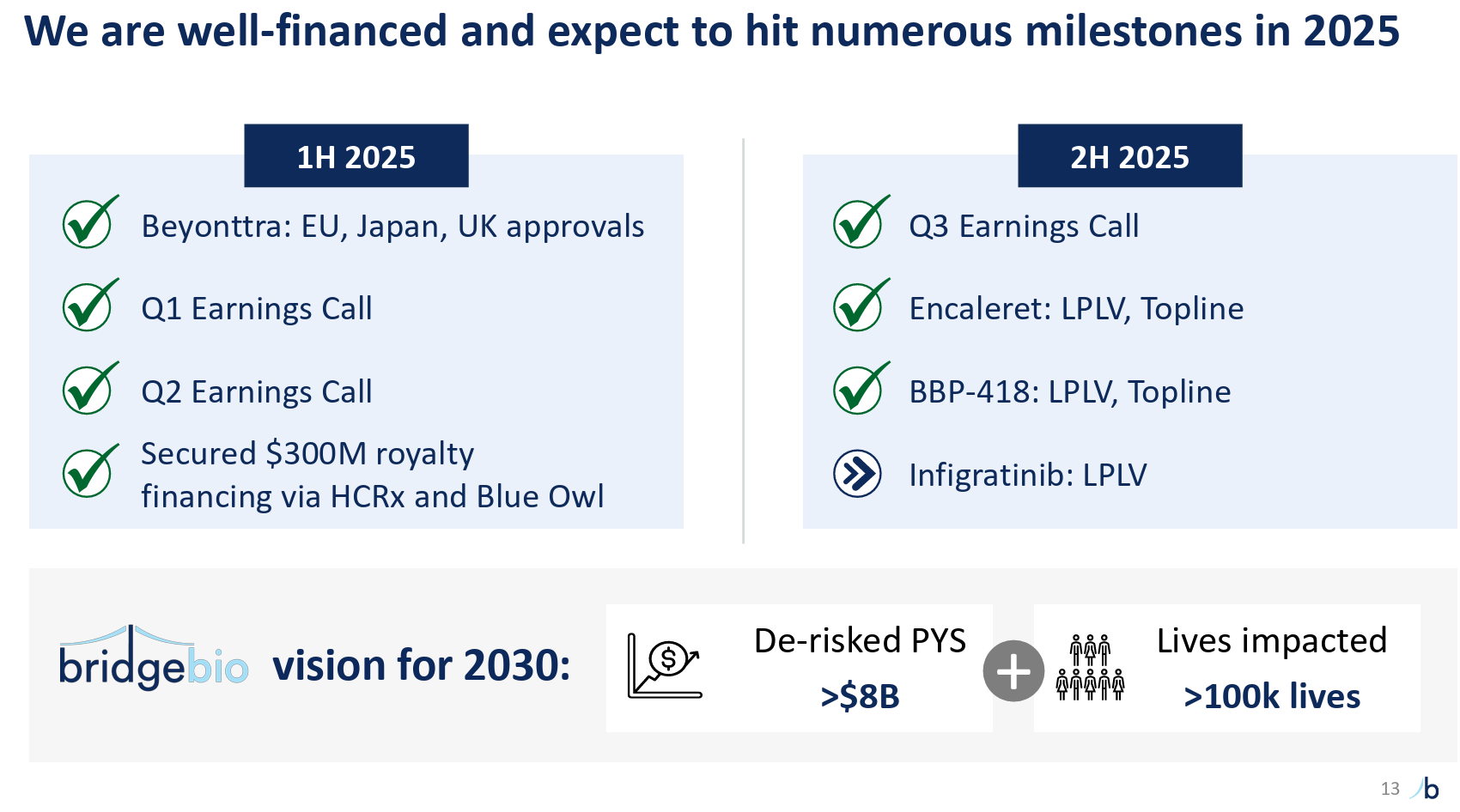 We are well-financed and expect to hit numerous milestones in 2025

1H 2025

Beyonttra: EU, Japan, UK approvals

Q1 Earnings Call

Q2 Earnings Call

Secured $300M royalty financing via HCRx and Blue Owl

2H 2025

Q3 Earnings Call

Encaleret: LPLV, Topline

BBP-418: LPLV, Topline

Infigratinib: LPLV

bridgebio vision for 2030:

De-risked PYS
>$8B

Lives impacted
>100k lives

13 b